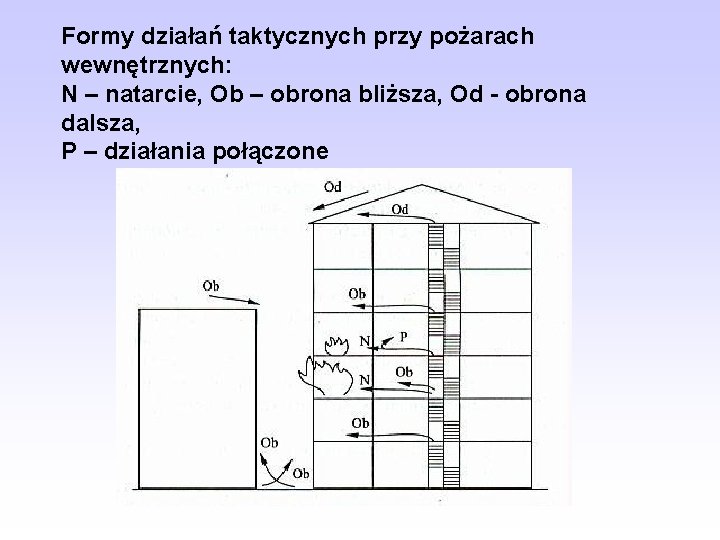 Formy działań taktycznych przy pożarach wewnętrznych:
N – natarcie, Ob – obrona bliższa, Od - obrona dalsza,
P – działania połączone

Od
Od
Ob
Ob
N
P
Ob
N
Ob
Ob
Ob